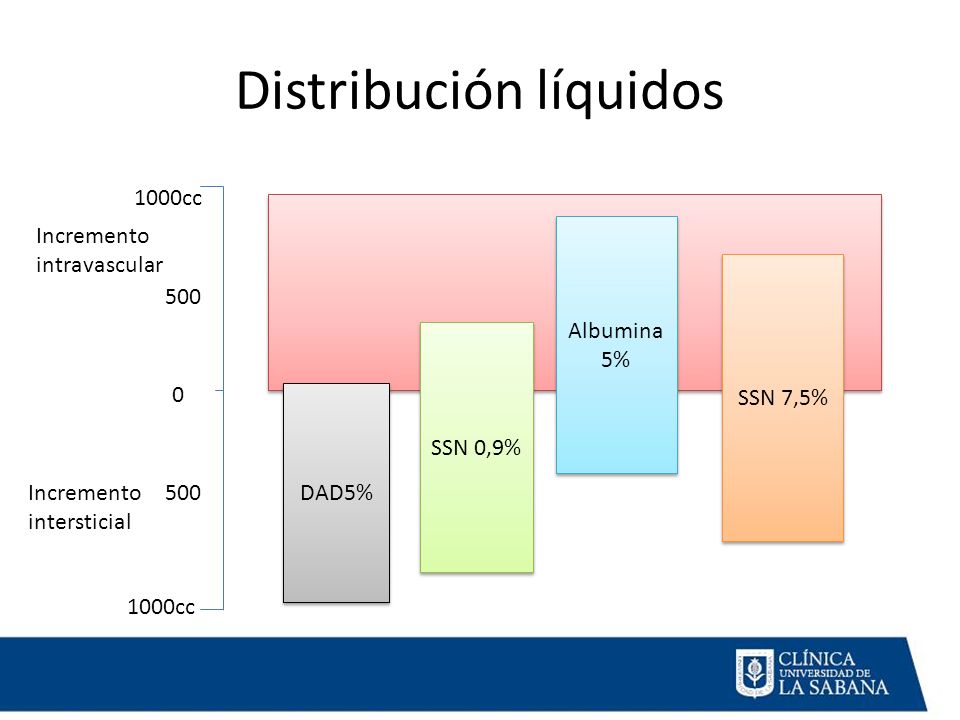 Distribución líquidos

1000cc

Incremento intravascular

500

0

Incremento intersticial

500

1000cc

DAD5%

SSN 0,9%

Albumina 5%

SSN 7,5%

CLÍNICA UNIVERSIDAD DE LA SABANA